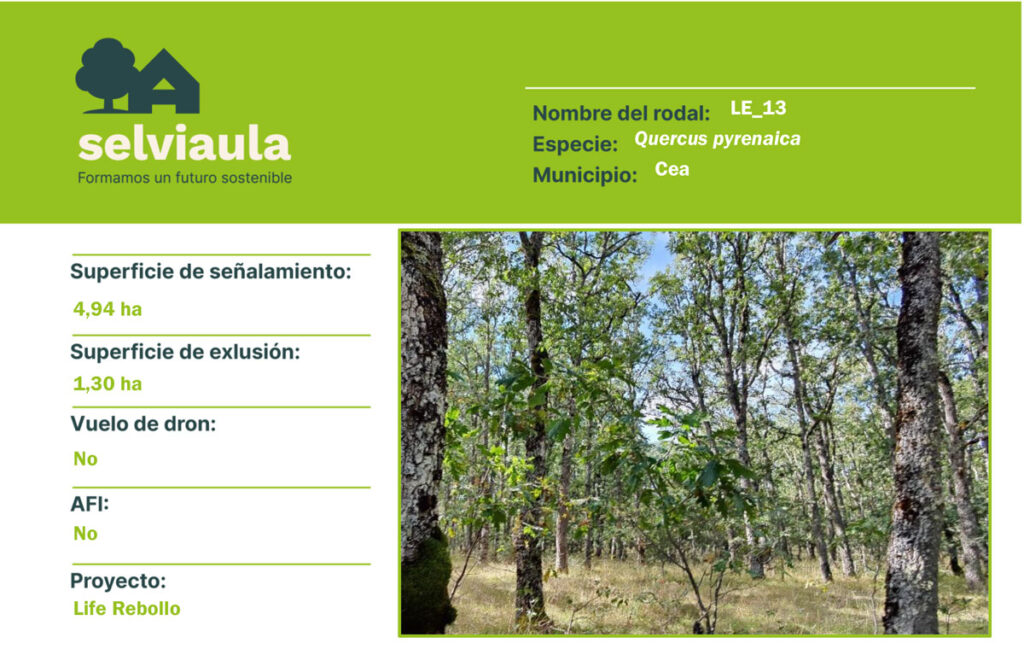 selviaula
Formamos un futuro sostenible

Nombre del rodal: LE_13
Especie: Quercus pyrenaica
Municipio: Cea

Superficie de señalamiento:
4,94 ha

Superficie de exlusión:
1,30 ha

Vuelo de dron:
No

AFI:
No

Proyecto:
Life Rebollo